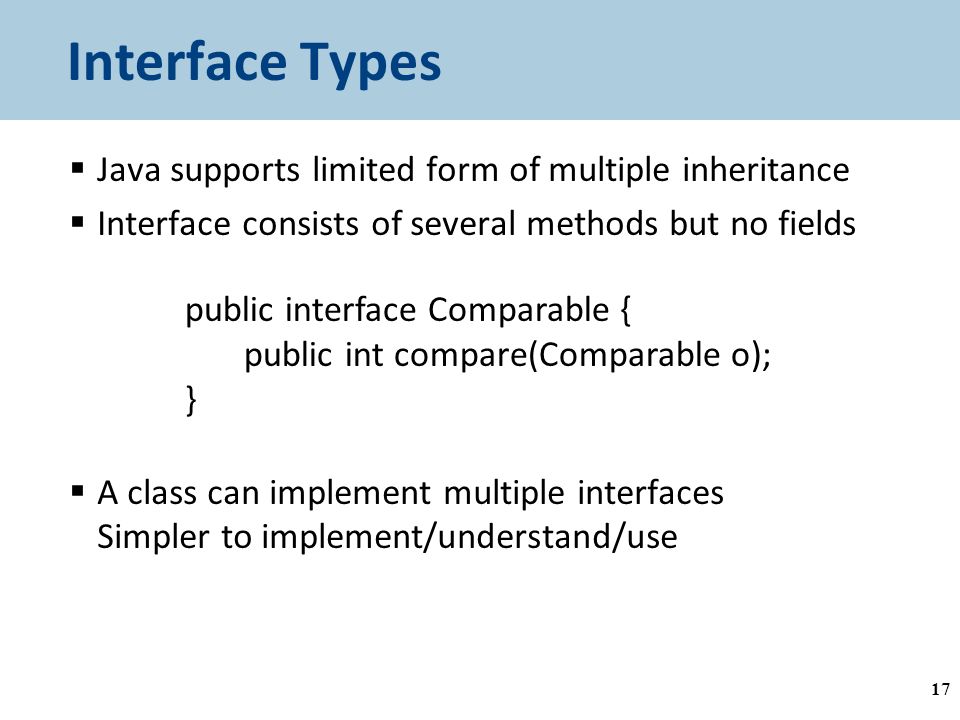 Interface Types

▪ Java supports limited form of multiple inheritance

▪ Interface consists of several methods but no fields

public interface Comparable {
    public int compare(Comparable o);
}

▪ A class can implement multiple interfaces
Simpler to implement/understand/use

17